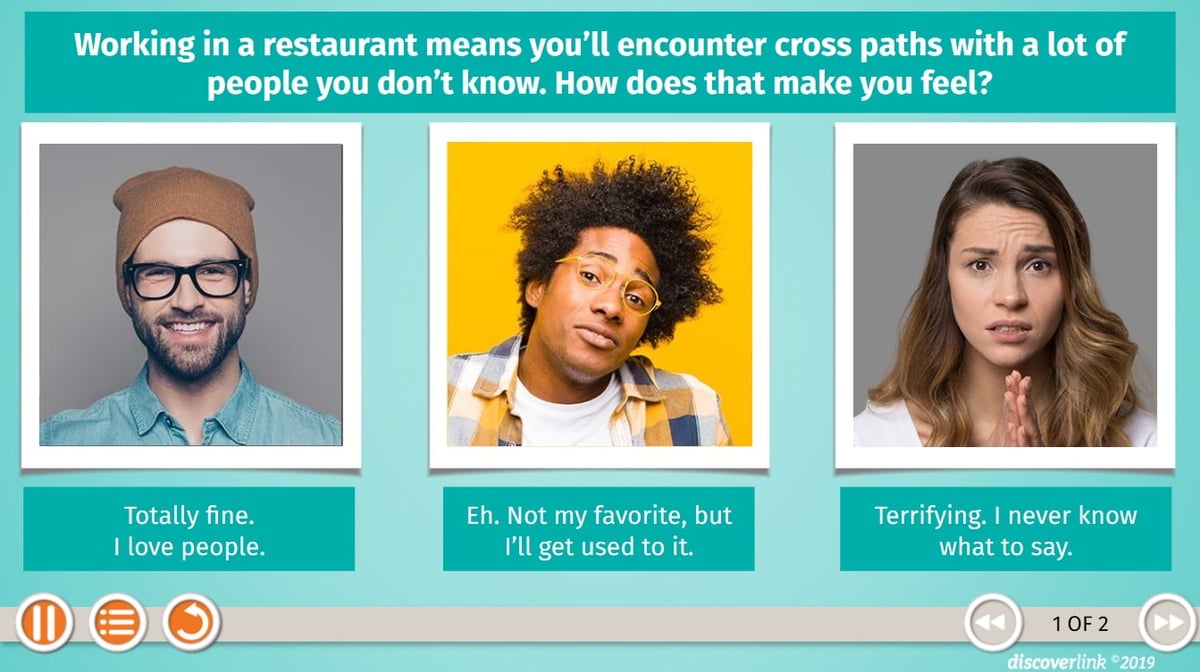 Working in a restaurant means you'll encounter cross paths with a lot of people you don't know. How does that make you feel?

Totally fine. I love people.

Eh. Not my favorite, but I'll get used to it.

Terrifying. I never know what to say.

1 OF 2

discoverlink ©2019